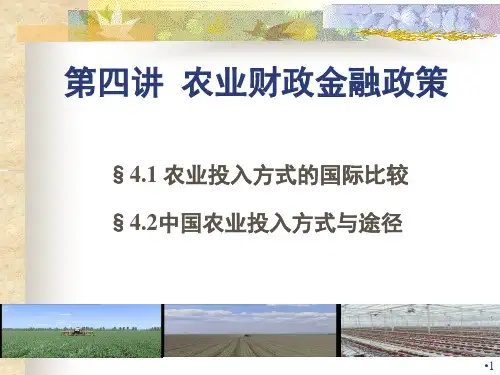 第四讲 农业财政金融政策

§ 4.1 农业投入方式的国际比较

§ 4.2中国农业投入方式与途径

•1